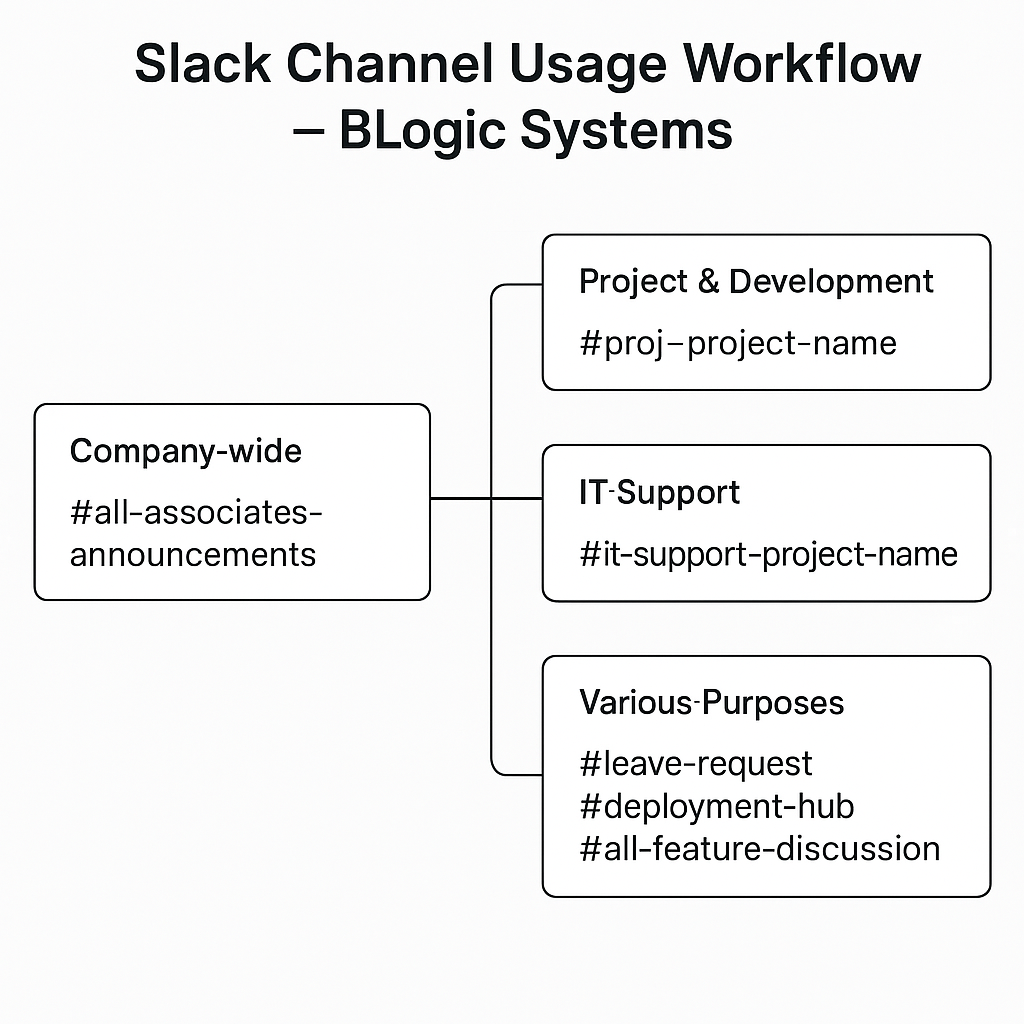 Slack Channel Usage Workflow – BLogic Systems

Company-wide
#all-associates-announcements

Project & Development
#proj–project-name

IT-Support
#it-support-project-name

Various-Purposes
#leave-request
#deployment-hub
#all-feature-discussion